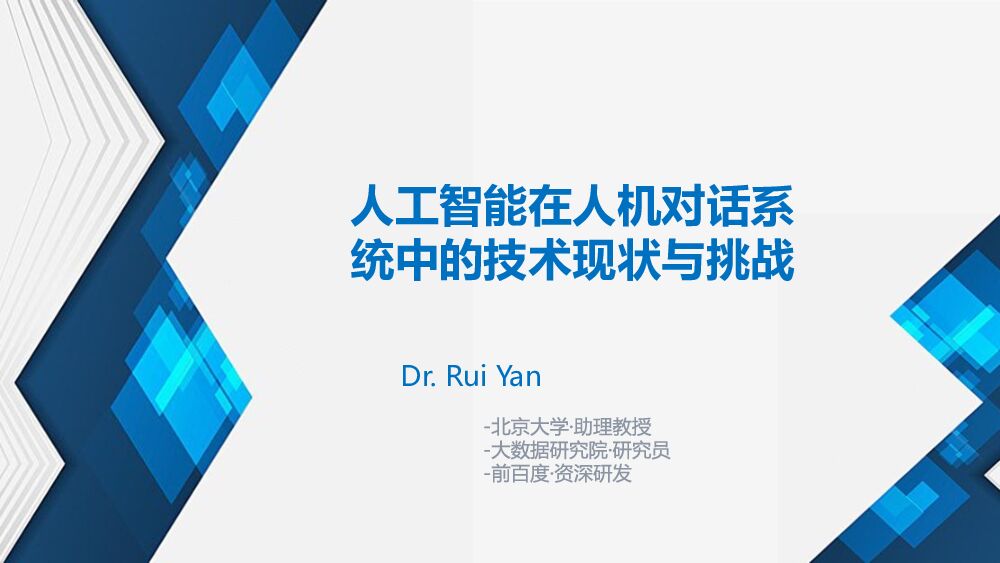 人工智能在人机对话系统中的技术现状与挑战

Dr. Rui Yan

-北京大学·助理教授
-大数据研究院·研究员
-前百度·资深研发